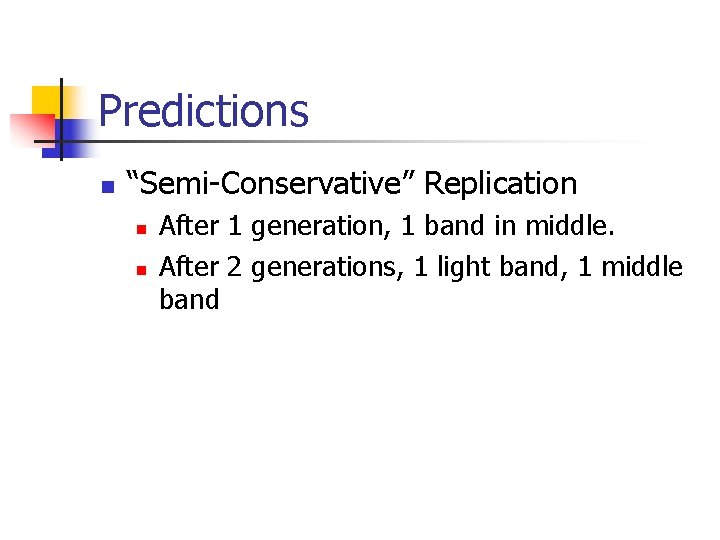 Predictions

“Semi-Conservative” Replication

After 1 generation, 1 band in middle.

After 2 generations, 1 light band, 1 middle band